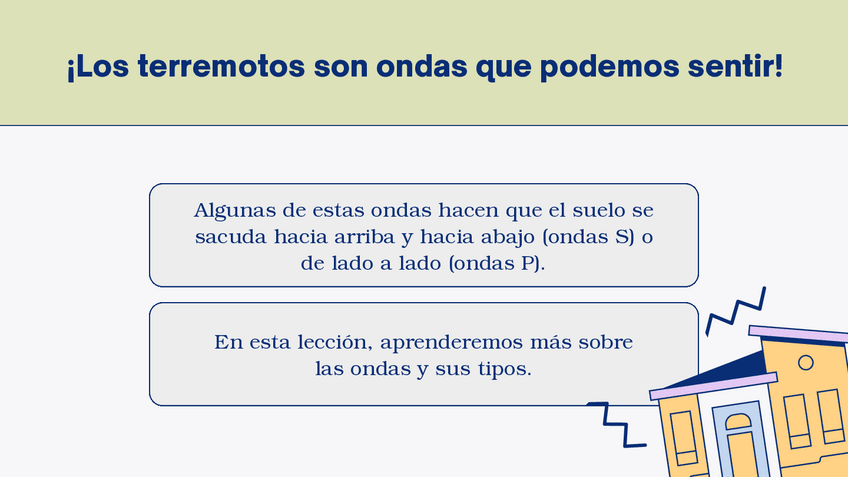 ¡Los terremotos son ondas que podemos sentir!

Algunas de estas ondas hacen que el suelo se sacuda hacia arriba y hacia abajo (ondas S) o de lado a lado (ondas P).

En esta lección, aprenderemos más sobre las ondas y sus tipos.